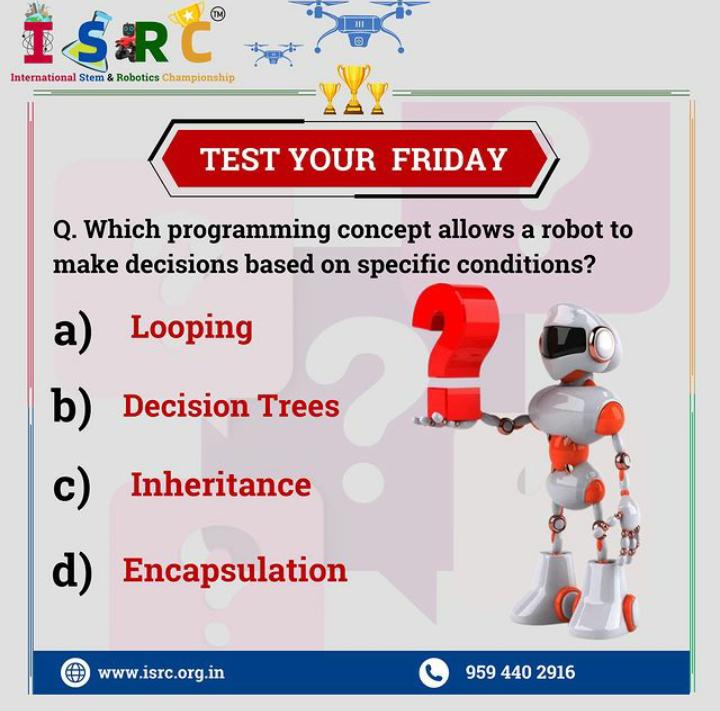 ISRC™
International Stem & Robotics Championship

TEST YOUR FRIDAY

Q. Which programming concept allows a robot to make decisions based on specific conditions?

a) Looping

b) Decision Trees

c) Inheritance

d) Encapsulation

www.isrc.org.in

959 440 2916